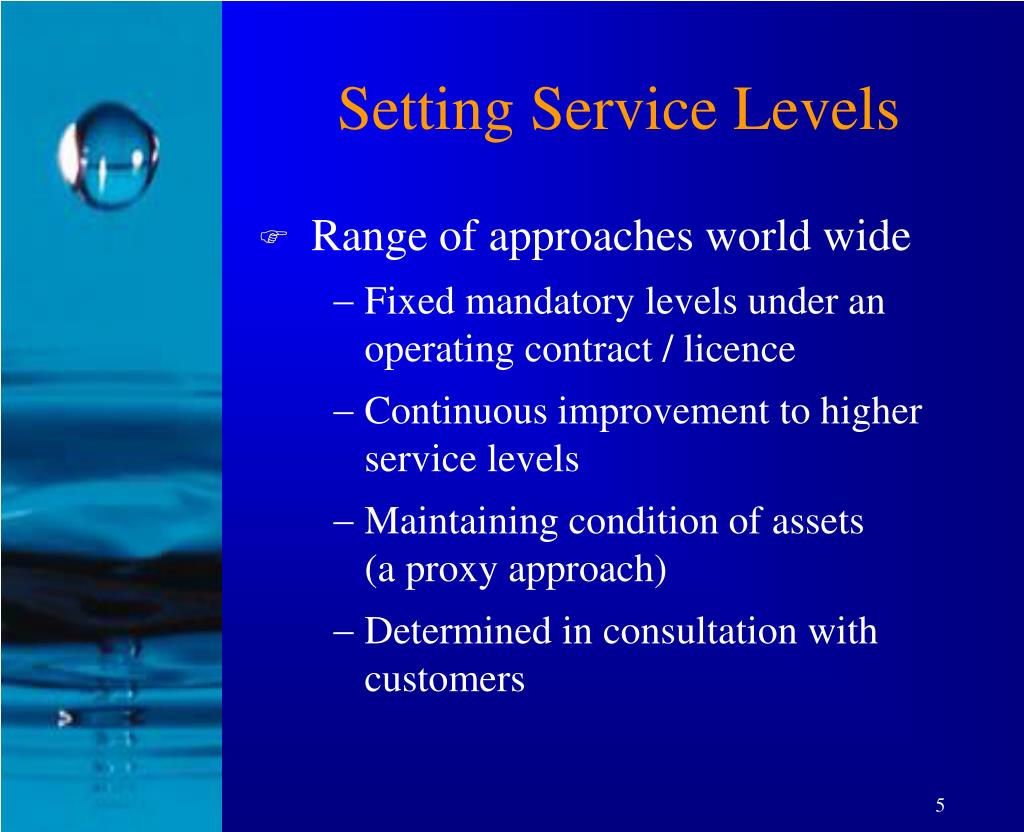 Setting Service Levels

Range of approaches world wide

– Fixed mandatory levels under an operating contract / licence

– Continuous improvement to higher service levels

– Maintaining condition of assets (a proxy approach)

– Determined in consultation with customers

5